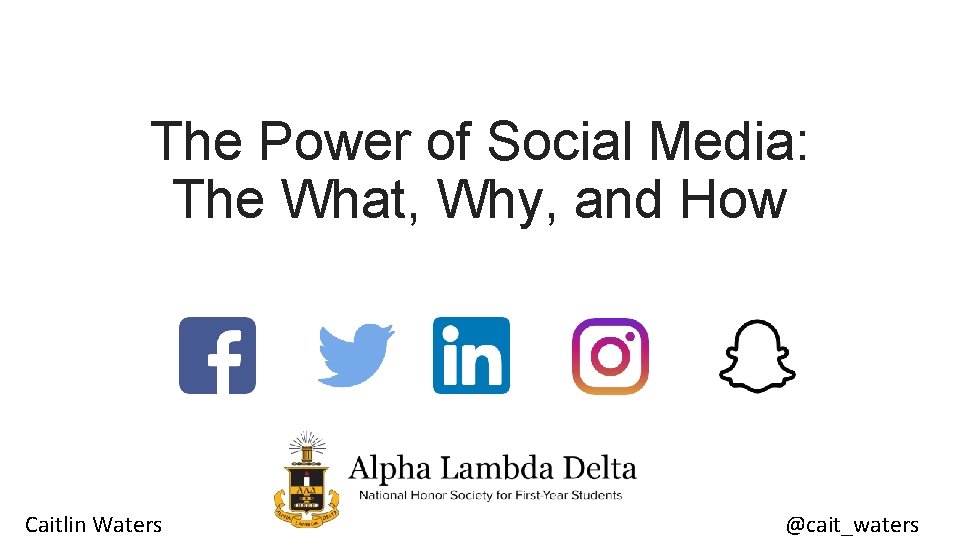 The Power of Social Media:
The What, Why, and How

f

in

ΑΛΔ

Alpha Lambda Delta
National Honor Society for First-Year Students

Caitlin Waters

@cait_waters